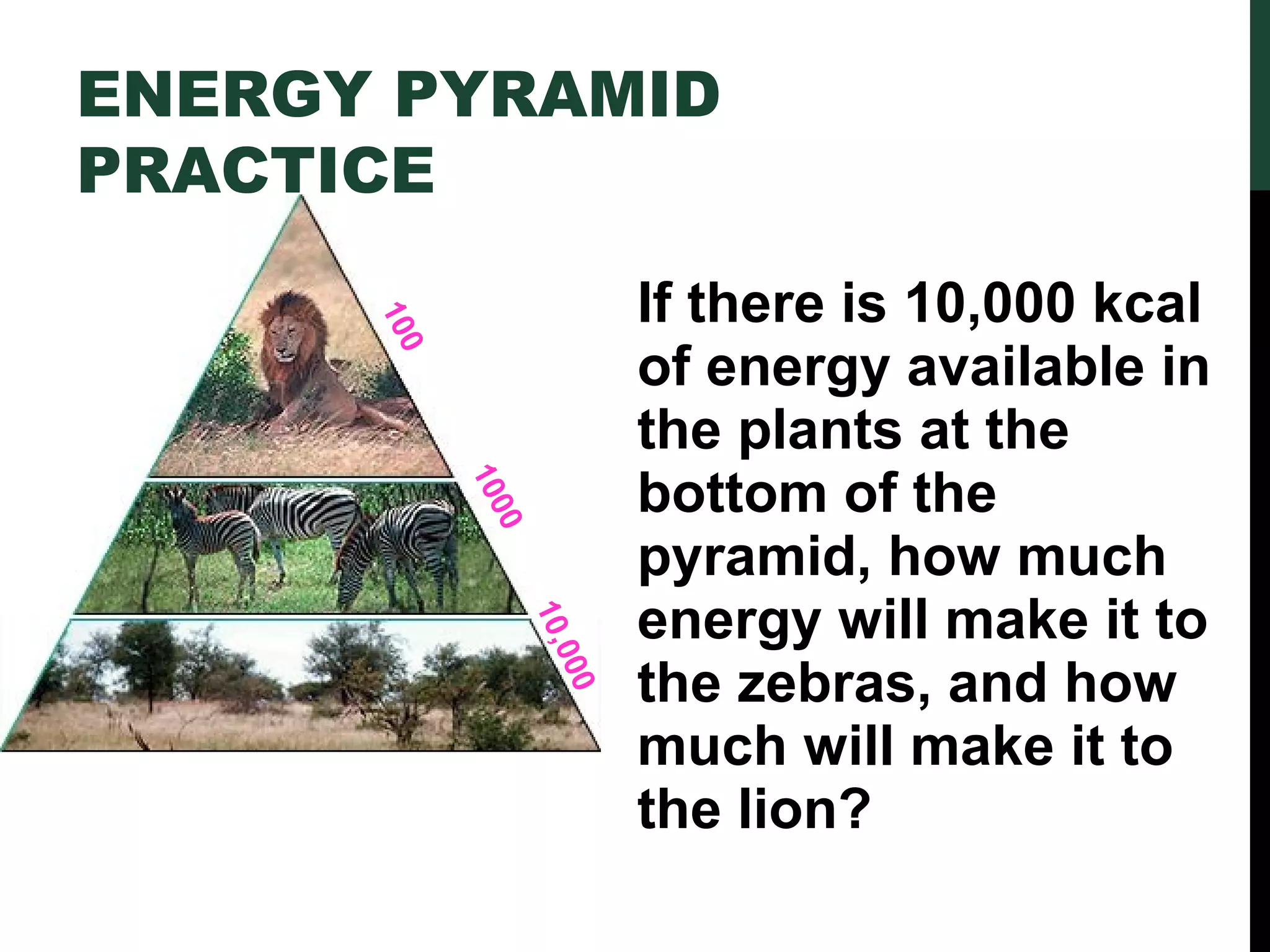 ENERGY PYRAMID PRACTICE

100

1000

10,000

If there is 10,000 kcal of energy available in the plants at the bottom of the pyramid, how much energy will make it to the zebras, and how much will make it to the lion?